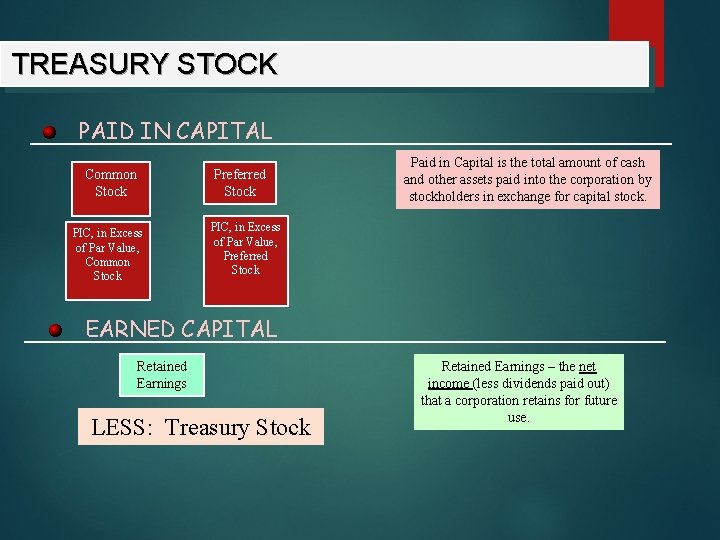 TREASURY STOCK

PAID IN CAPITAL

Common Stock

Preferred Stock

PIC, in Excess of Par Value, Common Stock

PIC, in Excess of Par Value, Preferred Stock

Paid in Capital is the total amount of cash and other assets paid into the corporation by stockholders in exchange for capital stock.

EARNED CAPITAL

Retained Earnings

LESS: Treasury Stock

Retained Earnings – the net income (less dividends paid out) that a corporation retains for future use.